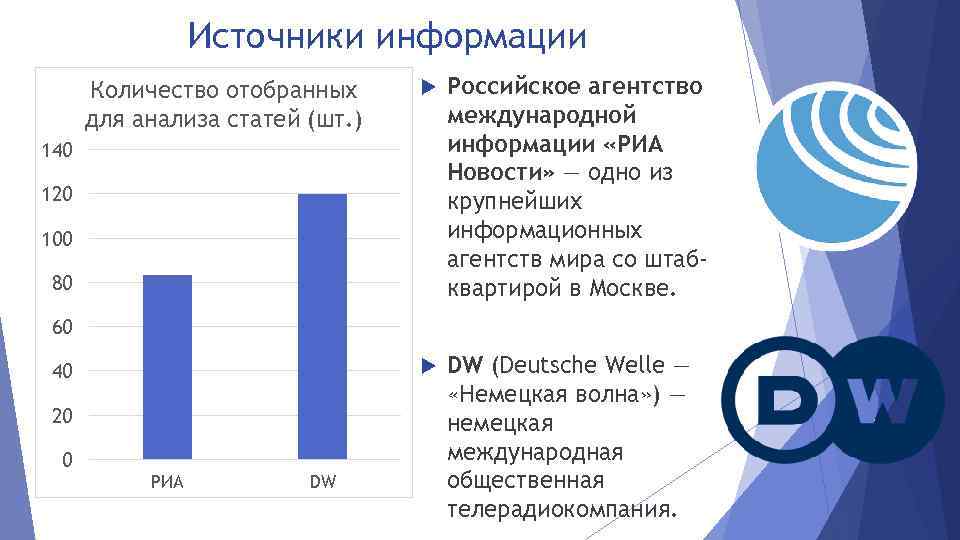 Источники информации

Количество отобранных для анализа статей (шт.)

140
120
100
80
60
40
20
0

РИА
DW

Российское агентство международной информации «РИА Новости» — одно из крупнейших информационных агентств мира со штаб-квартирой в Москве.

DW (Deutsche Welle — «Немецкая волна») — немецкая международная общественная телерадиокомпания.

DW